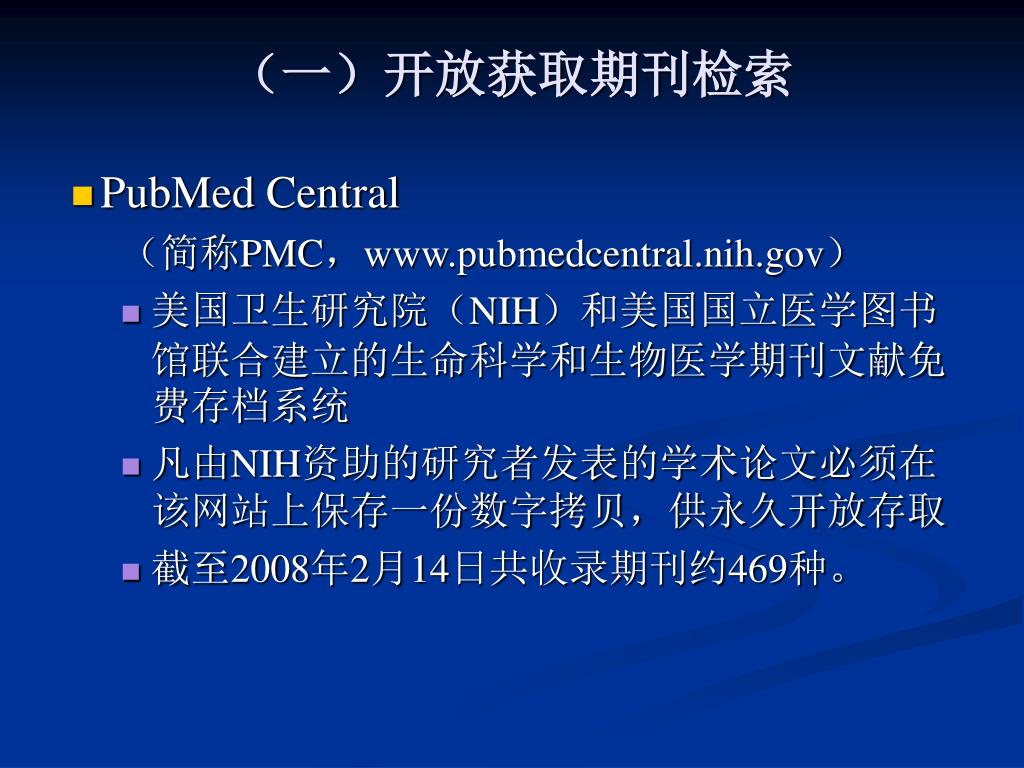 （一）开放获取期刊检索

PubMed Central
（简称PMC，www.pubmedcentral.nih.gov）

美国卫生研究院（NIH）和美国国立医学图书馆联合建立的生命科学和生物医学期刊文献免费存档系统

凡由NIH资助的研究者发表的学术论文必须在该网站上保存一份数字拷贝，供永久开放存取

截至2008年2月14日共收录期刊约469种。